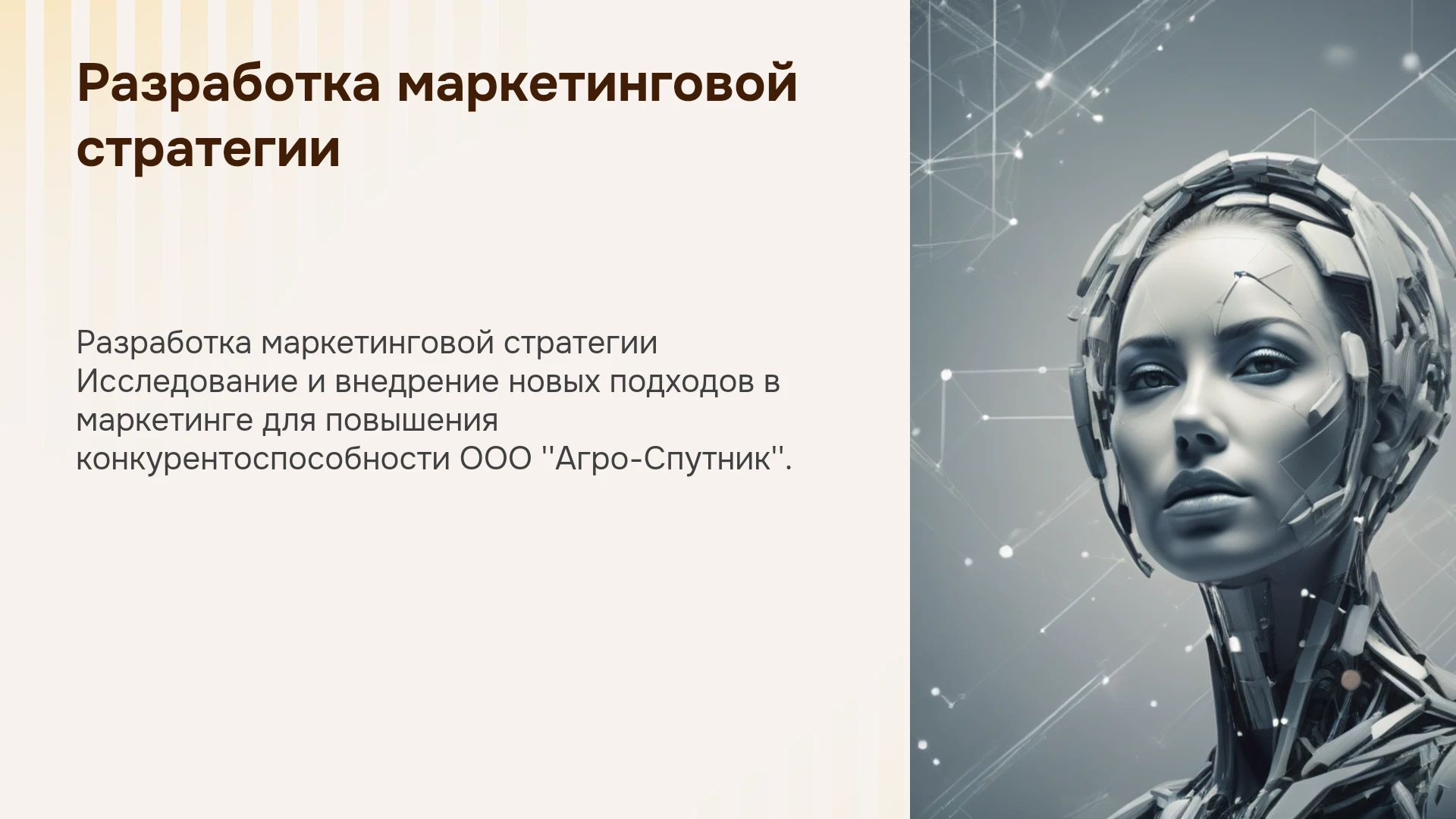 Разработка маркетинговой стратегии

Разработка маркетинговой стратегии Исследование и внедрение новых подходов в маркетинге для повышения конкурентоспособности ООО "Агро-Спутник".